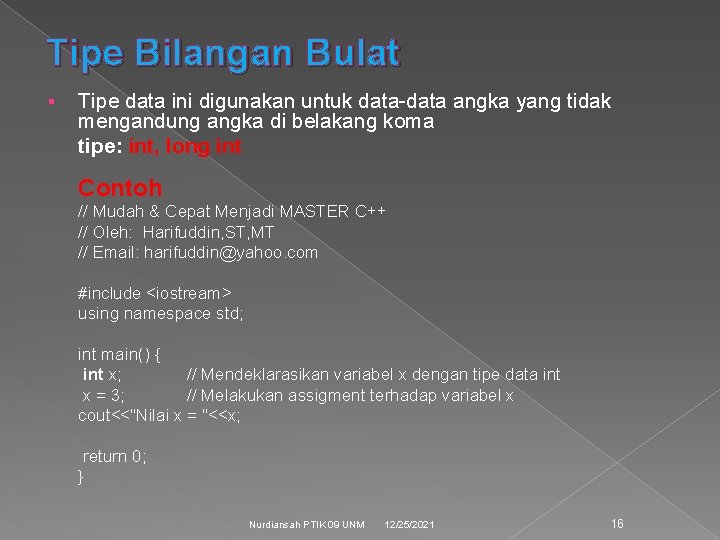 Tipe Bilangan Bulat

▪ Tipe data ini digunakan untuk data-data angka yang tidak mengandung angka di belakang koma
tipe: int, long int

Contoh
// Mudah & Cepat Menjadi MASTER C++
// Oleh: Harifuddin,ST,MT
// Email: harifuddin@yahoo.com

#include <iostream>
using namespace std;

int main() {
int x; // Mendeklarasikan variabel x dengan tipe data int
x = 3; // Melakukan assigment terhadap variabel x
cout<<"Nilai x = "<<x;

return 0;
}

Nurdiansah PTIK09 UNM 12/25/2021 16